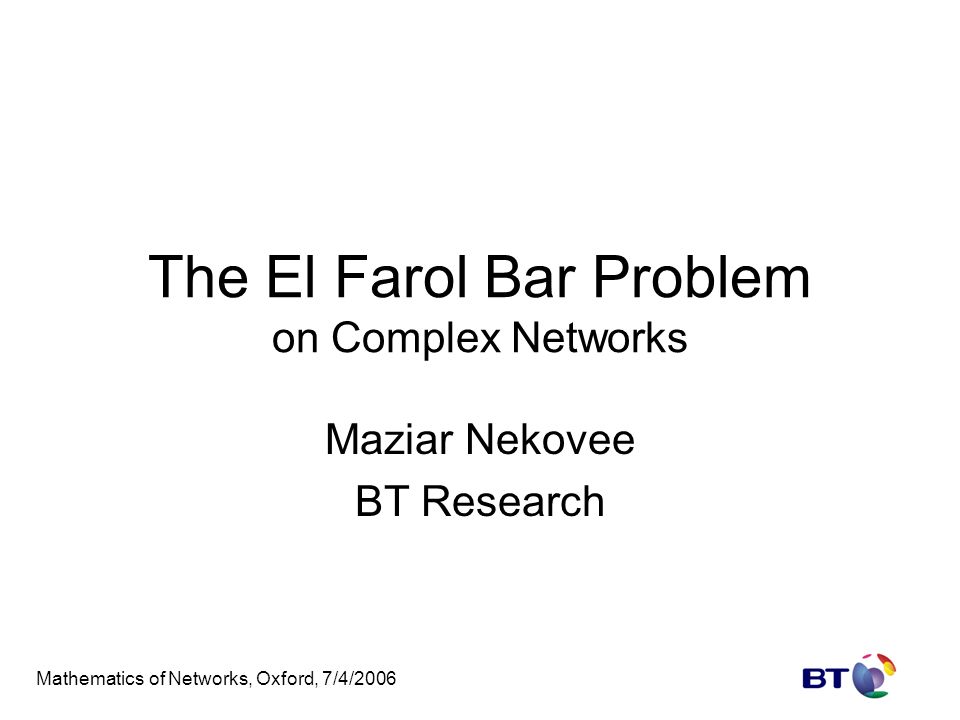 The El Farol Bar Problem
on Complex Networks

Maziar Nekovee
BT Research

Mathematics of Networks, Oxford, 7/4/2006

BT